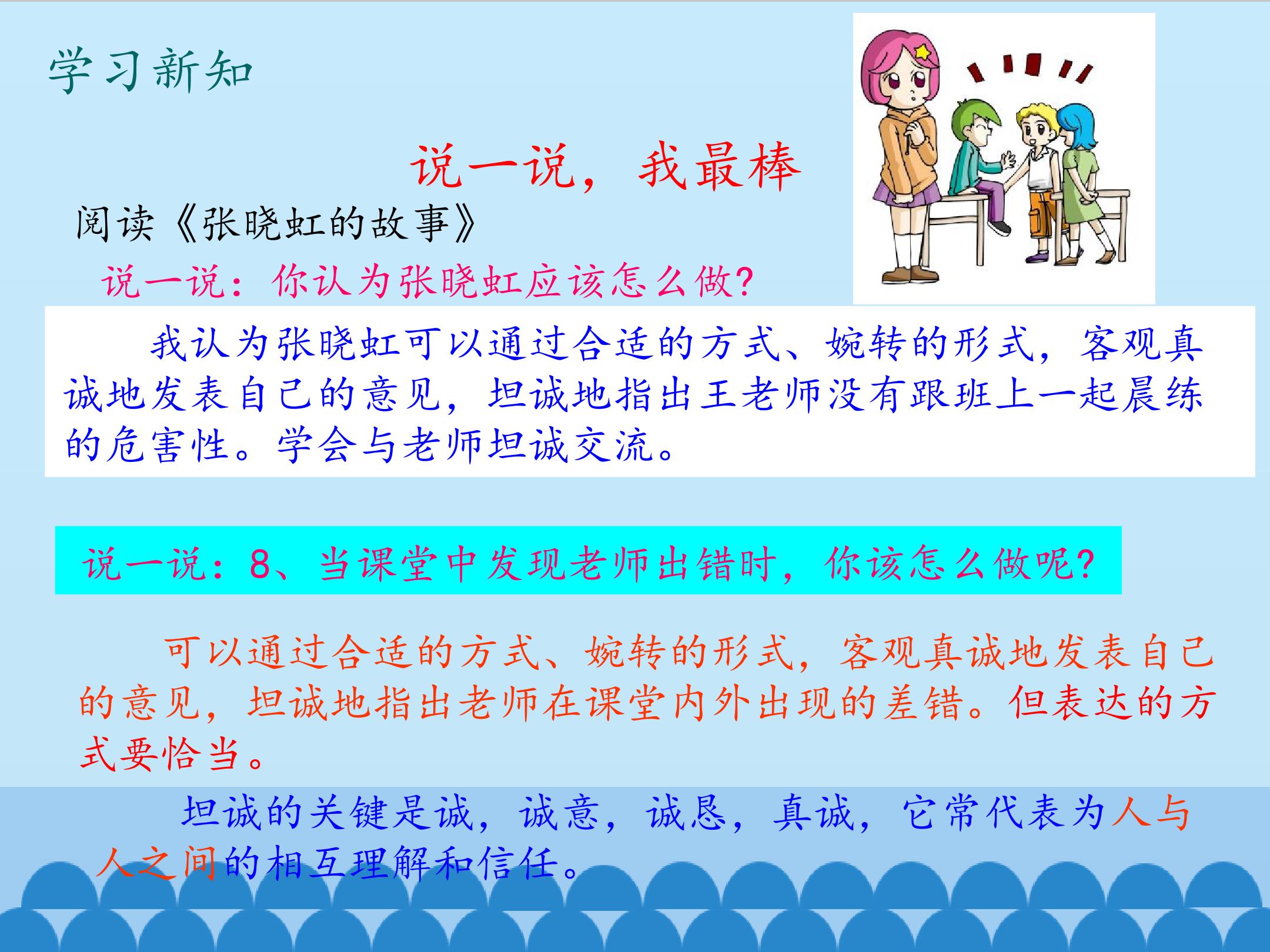 学习新知

说一说，我最棒

阅读《张晓虹的故事》

说一说：你认为张晓虹应该怎么做?

我认为张晓虹可以通过合适的方式、婉转的形式，客观真诚地发表自己的意见，坦诚地指出王老师没有跟班上一起晨练的危害性。学会与老师坦诚交流。

说一说：8、当课堂中发现老师出错时，你该怎么做呢?

可以通过合适的方式、婉转的形式，客观真诚地发表自己的意见，坦诚地指出老师在课堂内外出现的差错。但表达的方式要恰当。

坦诚的关键是诚，诚意，诚恳，真诚，它常代表为人与人之间的相互理解和信任。